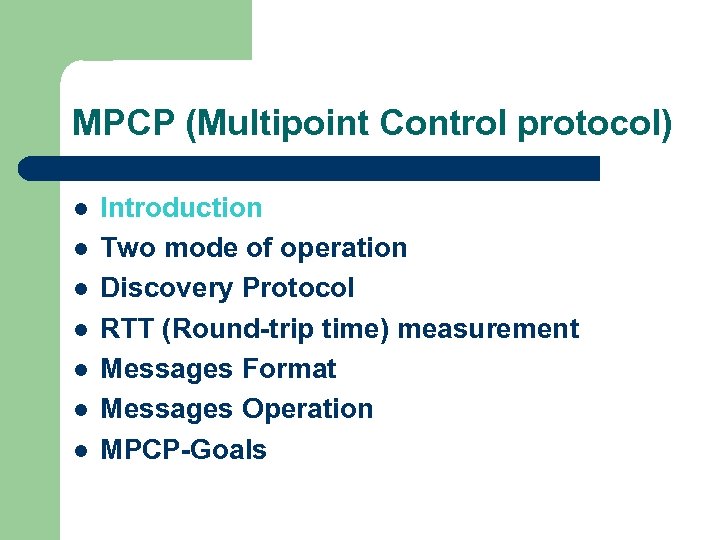 MPCP (Multipoint Control protocol)

- Introduction
- Two mode of operation
- Discovery Protocol
- RTT (Round-trip time) measurement
- Messages Format
- Messages Operation
- MPCP-Goals